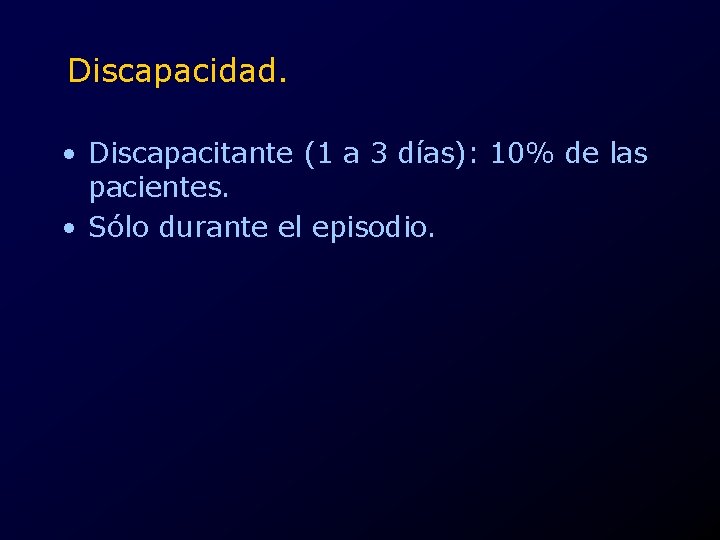 Discapacidad.

• Discapacitante (1 a 3 días): 10% de las pacientes.
• Sólo durante el episodio.